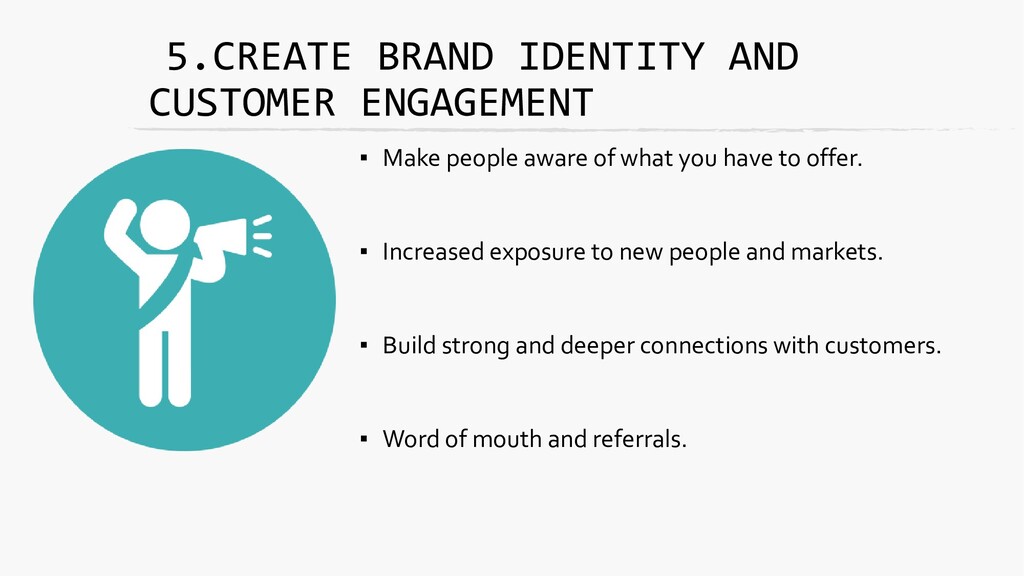 5.CREATE BRAND IDENTITY AND CUSTOMER ENGAGEMENT

▪ Make people aware of what you have to offer.

▪ Increased exposure to new people and markets.

▪ Build strong and deeper connections with customers.

▪ Word of mouth and referrals.